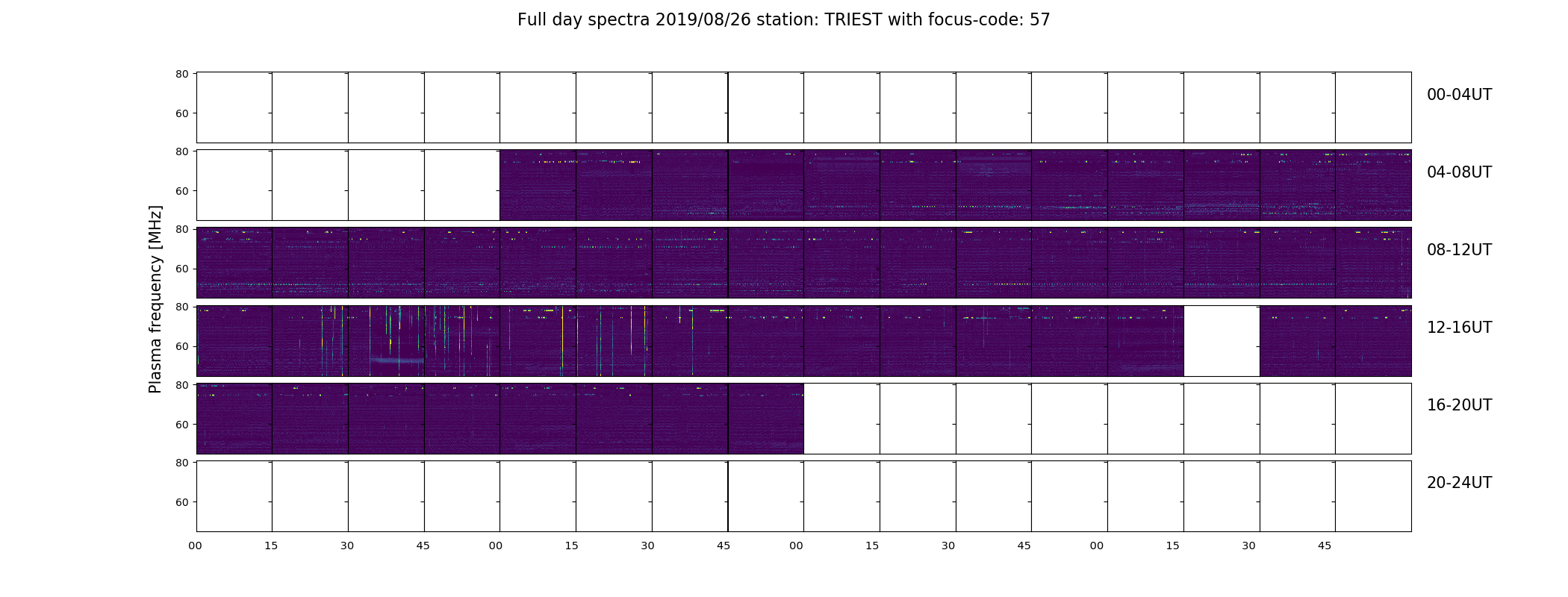 Full day spectra 2019/08/26 station: TRIEST with focus-code: 57

Plasma frequency [MHz]

80
60
00-04UT

80
60
04-08UT

80
60
08-12UT

80
60
12-16UT

80
60
16-20UT

80
60
20-24UT

00 15 30 45 00 15 30 45 00 15 30 45 00 15 30 45